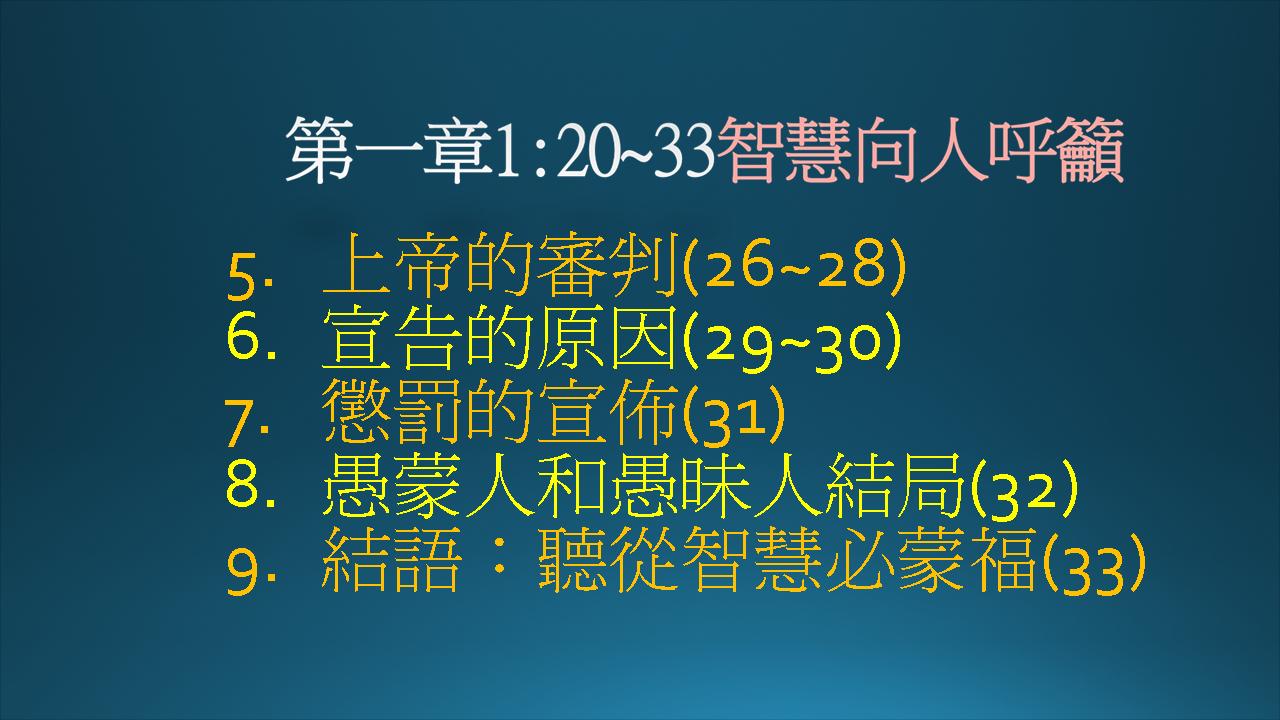 第一章1:20~33智慧向人呼籲

5. 上帝的審判(26~28)
6. 宣告的原因(29~30)
7. 懲罰的宣佈(31)
8. 愚蒙人和愚昧人結局(32)
9. 結語：聽從智慧必蒙福(33)